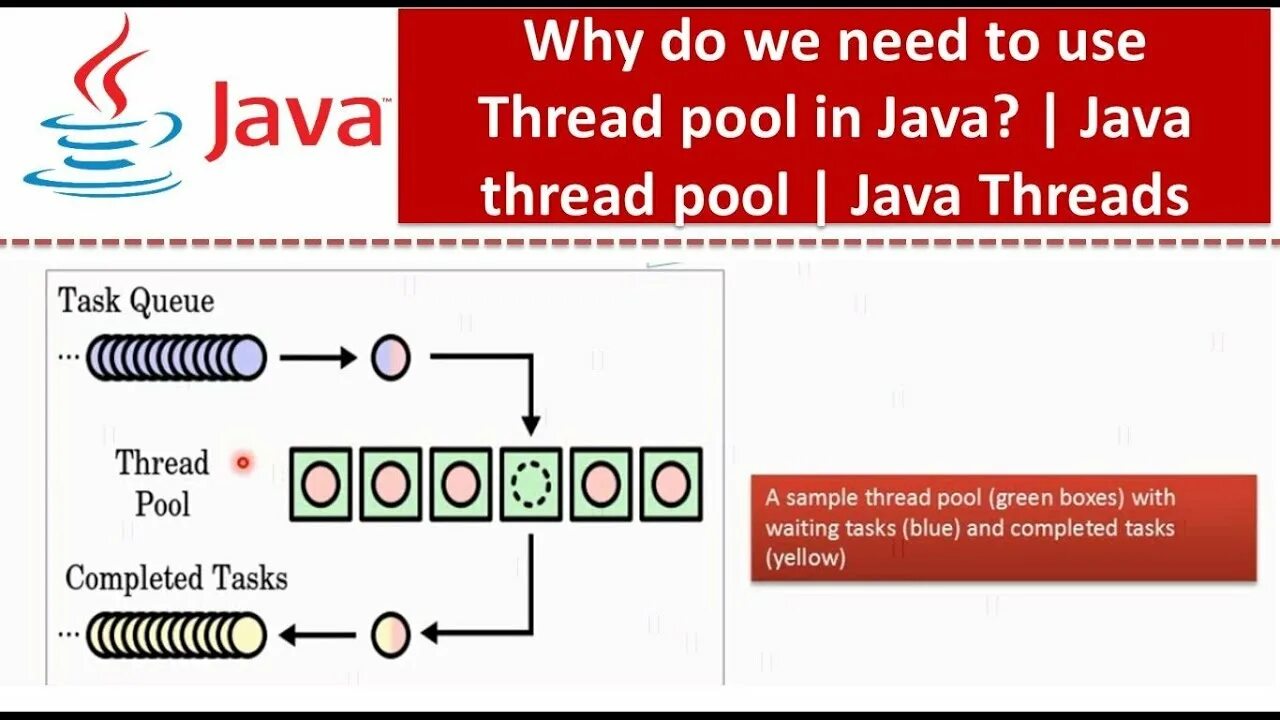 Java

Why do we need to use Thread pool in Java? | Java thread pool | Java Threads

Task Queue

...

Thread Pool

Completed Tasks

...

A sample thread pool (green boxes) with waiting tasks (blue) and completed tasks (yellow)